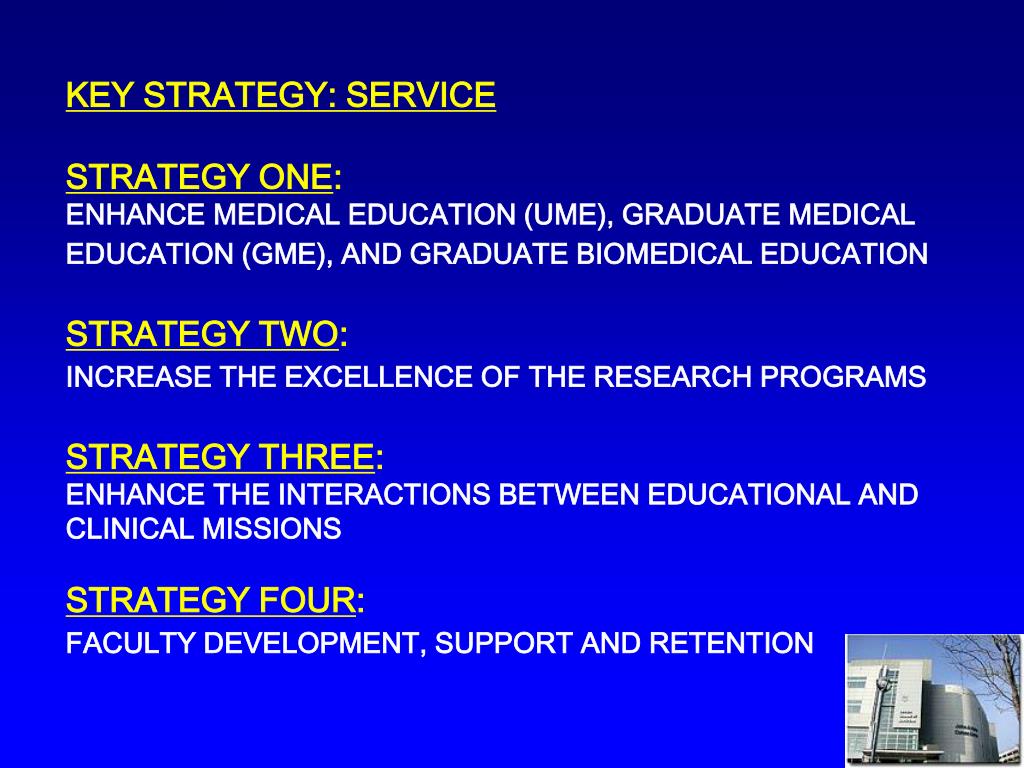 KEY STRATEGY: SERVICE

STRATEGY ONE:
ENHANCE MEDICAL EDUCATION (UME), GRADUATE MEDICAL EDUCATION (GME), AND GRADUATE BIOMEDICAL EDUCATION

STRATEGY TWO:
INCREASE THE EXCELLENCE OF THE RESEARCH PROGRAMS

STRATEGY THREE:
ENHANCE THE INTERACTIONS BETWEEN EDUCATIONAL AND CLINICAL MISSIONS

STRATEGY FOUR:
FACULTY DEVELOPMENT, SUPPORT AND RETENTION